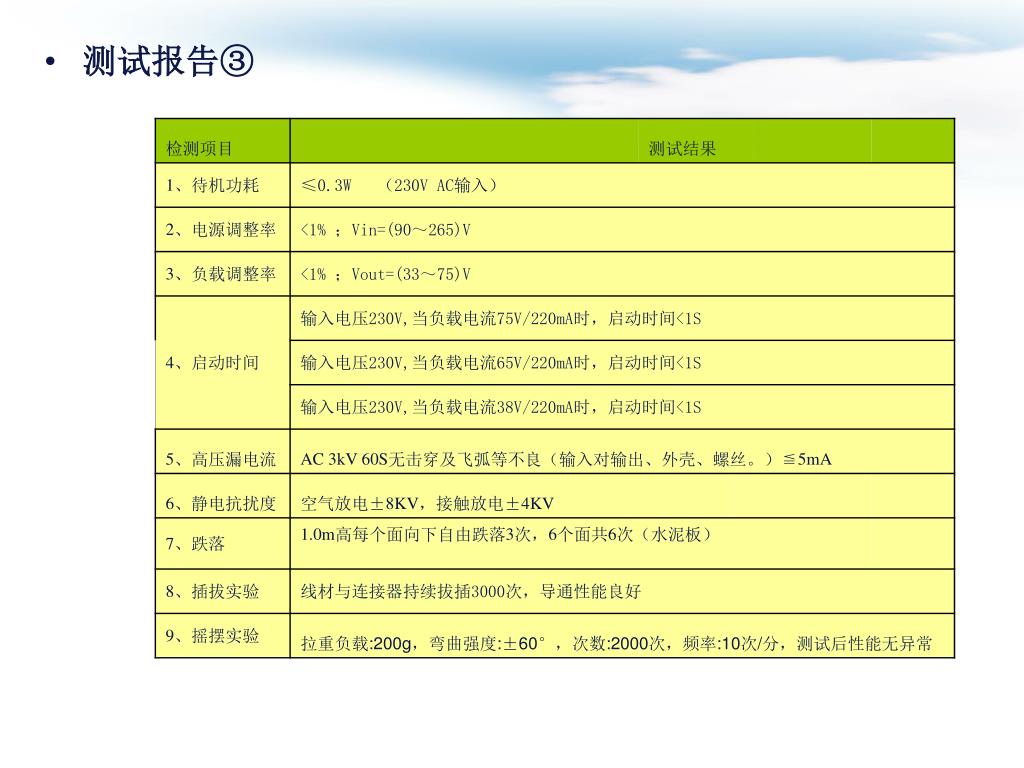 • 测试报告③

| 检测项目 | 测试结果 |
|---|---|
| 1、待机功耗 | ≤0.3W （230V AC输入） |
| 2、电源调整率 | <1% ；Vin=(90～265)V |
| 3、负载调整率 | <1% ；Vout=(33～75)V |
| 4、启动时间 | 输入电压230V,当负载电流75V/220mA时，启动时间<1S |
| | 输入电压230V,当负载电流65V/220mA时，启动时间<1S |
| | 输入电压230V,当负载电流38V/220mA时，启动时间<1S |
| 5、高压漏电流 | AC 3kV 60S无击穿及飞弧等不良（输入对输出、外壳、螺丝。）≦5mA |
| 6、静电抗扰度 | 空气放电±8KV，接触放电±4KV |
| 7、跌落 | 1.0m高每个面向下自由跌落3次，6个面共6次（水泥板） |
| 8、插拔实验 | 线材与连接器持续拔插3000次，导通性能良好 |
| 9、摇摆实验 | 拉重负载:200g，弯曲强度:±60°，次数:2000次，频率:10次/分，测试后性能无异常 |